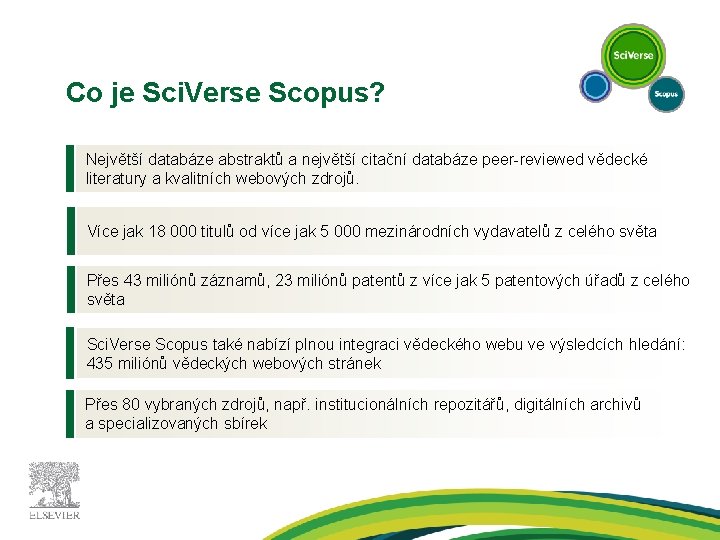 SciVerse

Scopus

Co je SciVerse Scopus?

Největší databáze abstraktů a největší citační databáze peer-reviewed vědecké literatury a kvalitních webových zdrojů.

Více jak 18 000 titulů od více jak 5 000 mezinárodních vydavatelů z celého světa

Přes 43 miliónů záznamů, 23 miliónů patentů z více jak 5 patentových úřadů z celého světa

SciVerse Scopus také nabízí plnou integraci vědeckého webu ve výsledcích hledání: 435 miliónů vědeckých webových stránek

Přes 80 vybraných zdrojů, např. institucionálních repozitářů, digitálních archivů a specializovaných sbírek

ELSEVIER